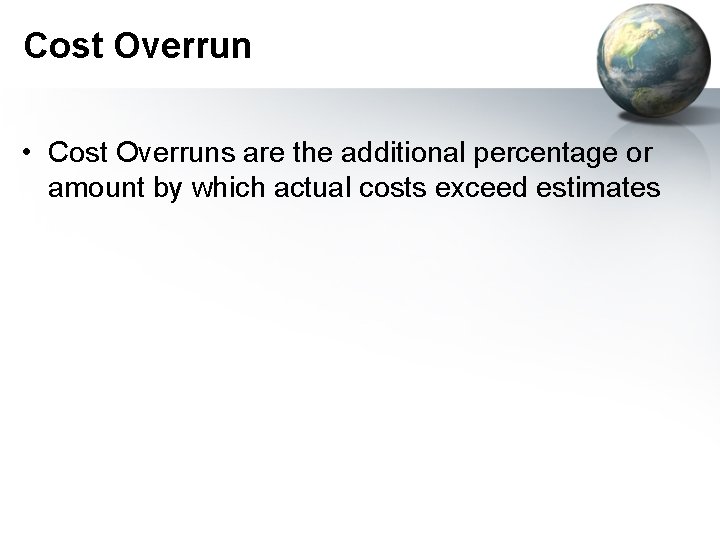 Cost Overrun

• Cost Overruns are the additional percentage or amount by which actual costs exceed estimates